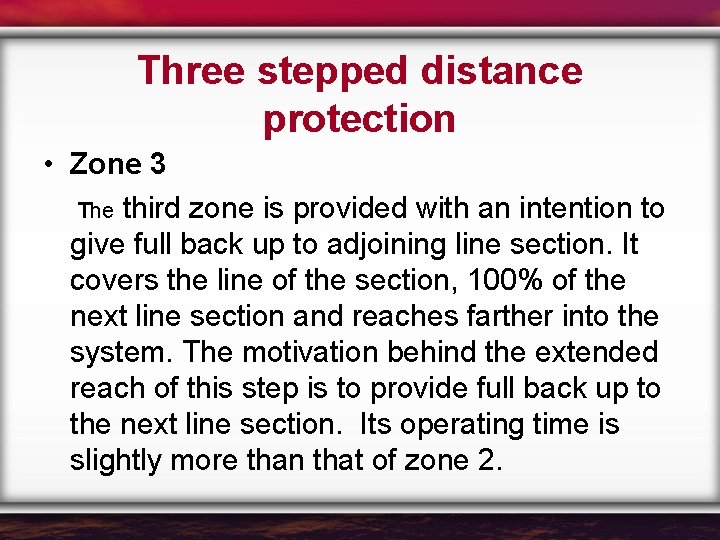 Three stepped distance protection

• Zone 3

The third zone is provided with an intention to give full back up to adjoining line section. It covers the line of the section, 100% of the next line section and reaches farther into the system. The motivation behind the extended reach of this step is to provide full back up to the next line section. Its operating time is slightly more than that of zone 2.